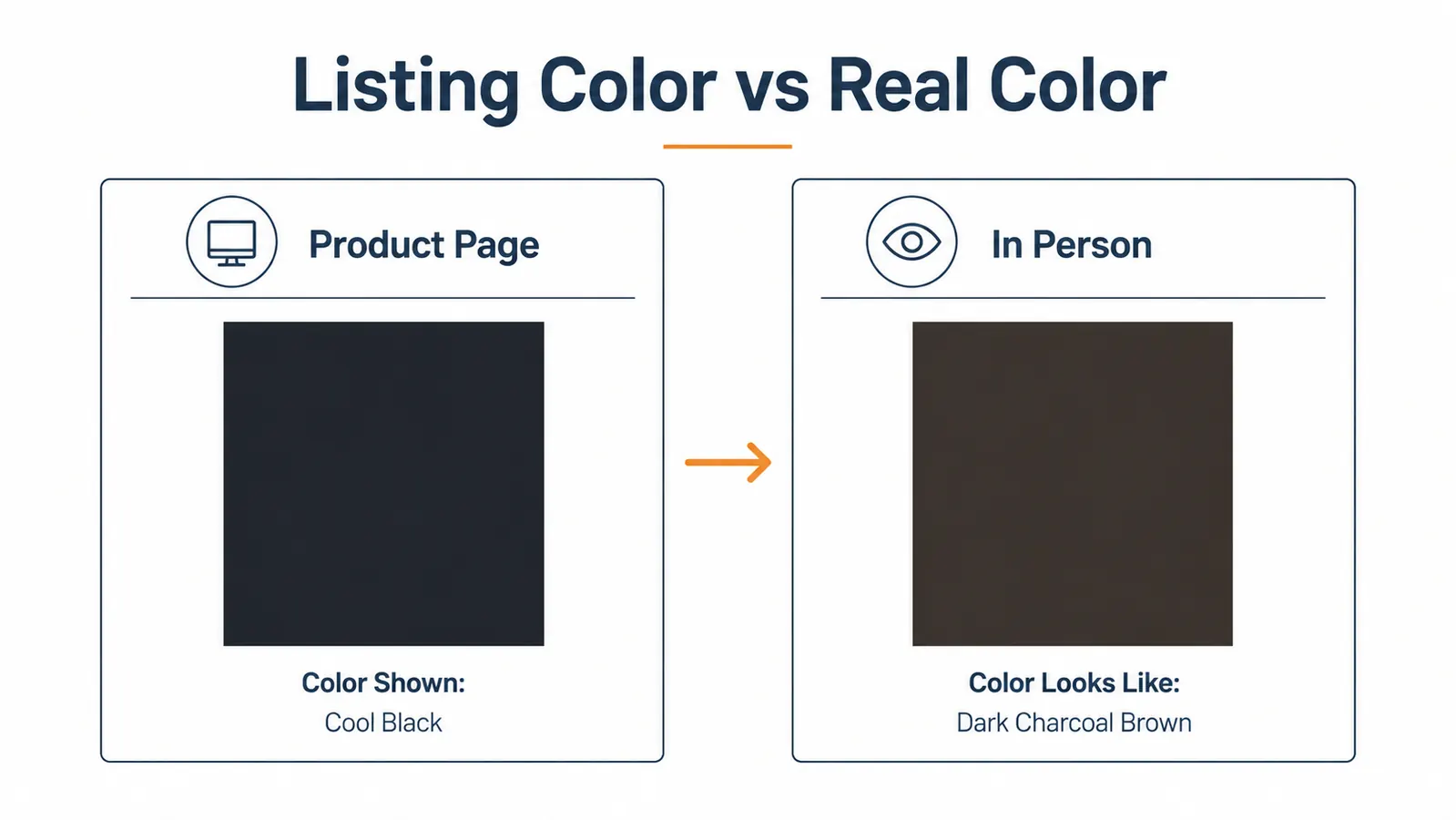 Listing Color vs Real Color

Product Page

Color Shown:
Cool Black

In Person

Color Looks Like:
Dark Charcoal Brown